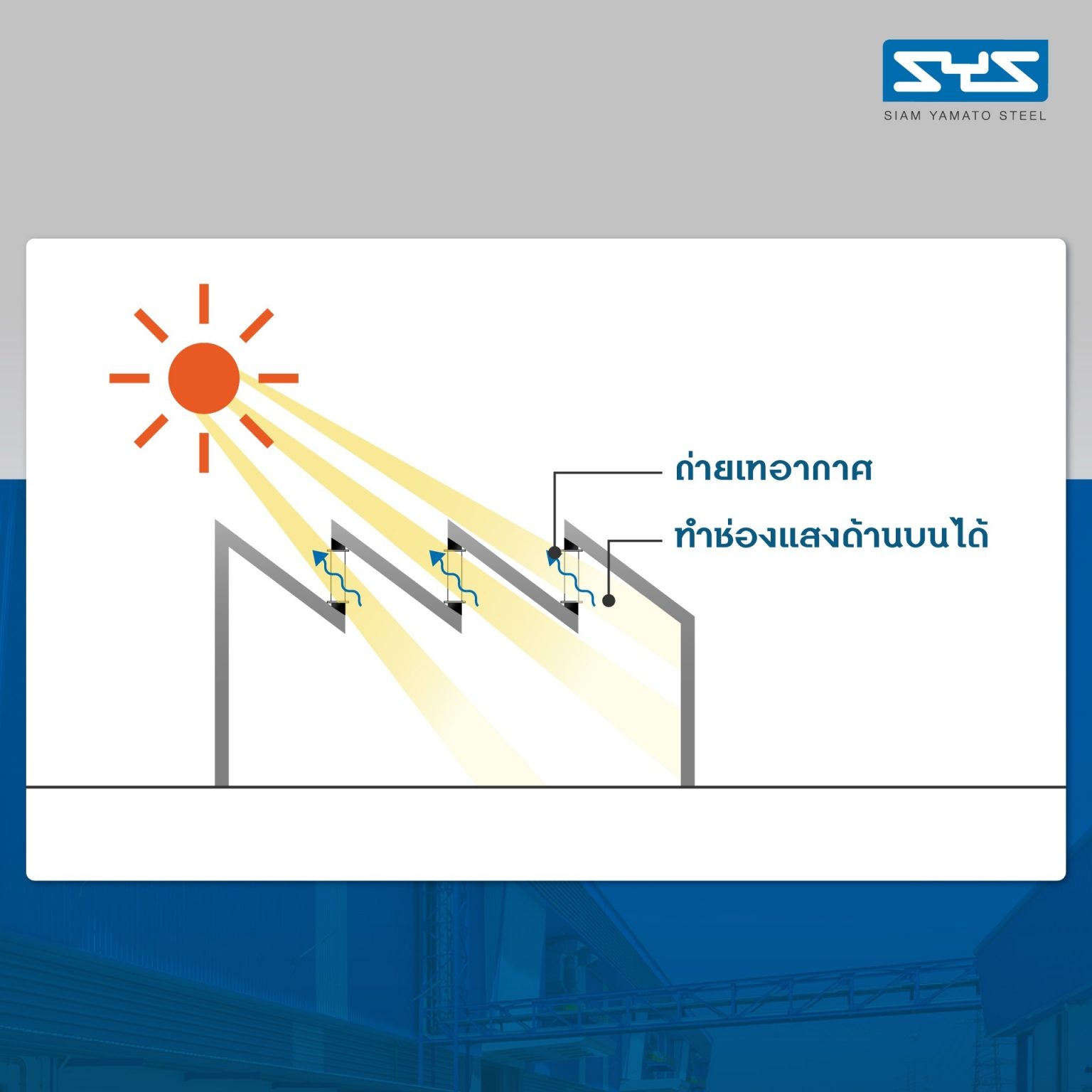 SYS
SIAM YAMATO STEEL

ถ่ายเทอากาศ

ทำช่องแสงด้านบนได้